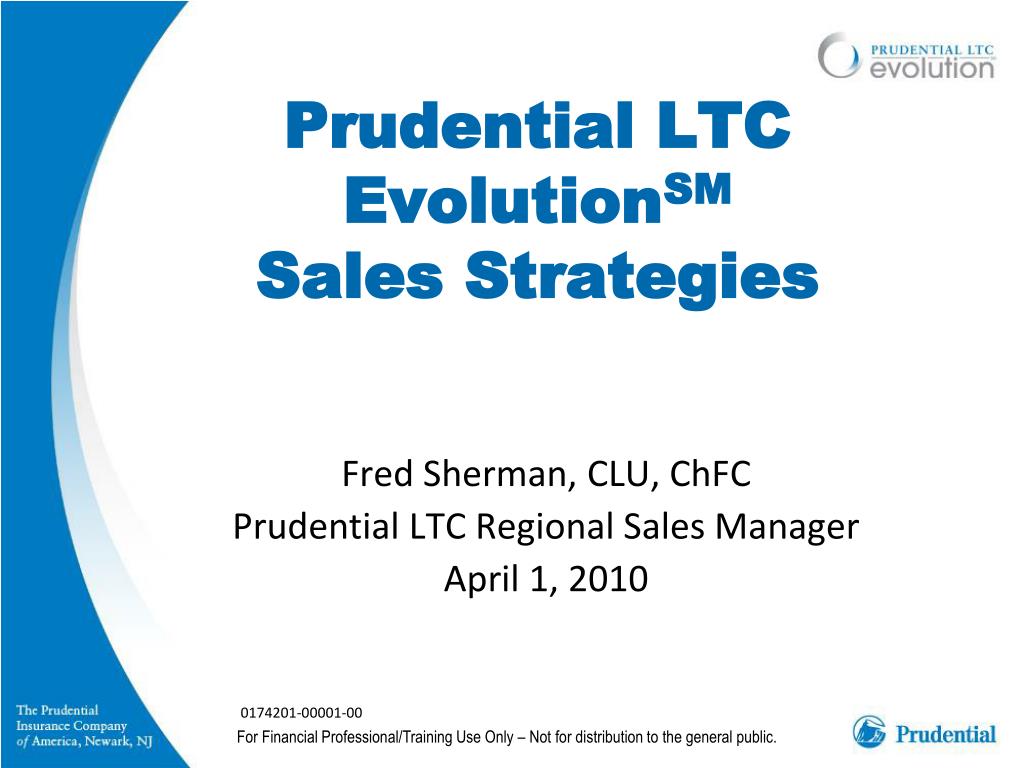 PRUDENTIAL LTC evolution

Prudential LTC Evolution$^{SM}$
Sales Strategies

Fred Sherman, CLU, ChFC
Prudential LTC Regional Sales Manager
April 1, 2010

The Prudential Insurance Company of America, Newark, NJ

0174201-00001-00
For Financial Professional/Training Use Only – Not for distribution to the general public.

Prudential